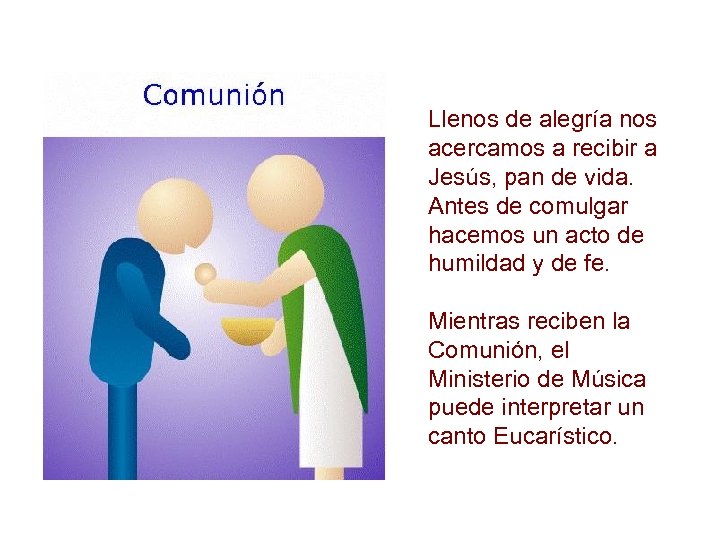 Comunión

Llenos de alegría nos acercamos a recibir a Jesús, pan de vida. Antes de comulgar hacemos un acto de humildad y de fe.

Mientras reciben la Comunión, el Ministerio de Música puede interpretar un canto Eucarístico.